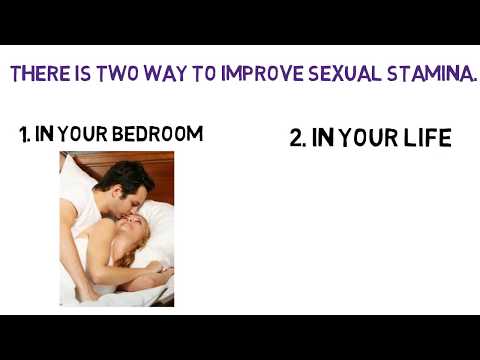 THERE IS TWO WAY TO IMPROVE SEXUAL STAMINA.

1. IN YOUR BEDROOM

2. IN YOUR LIFE